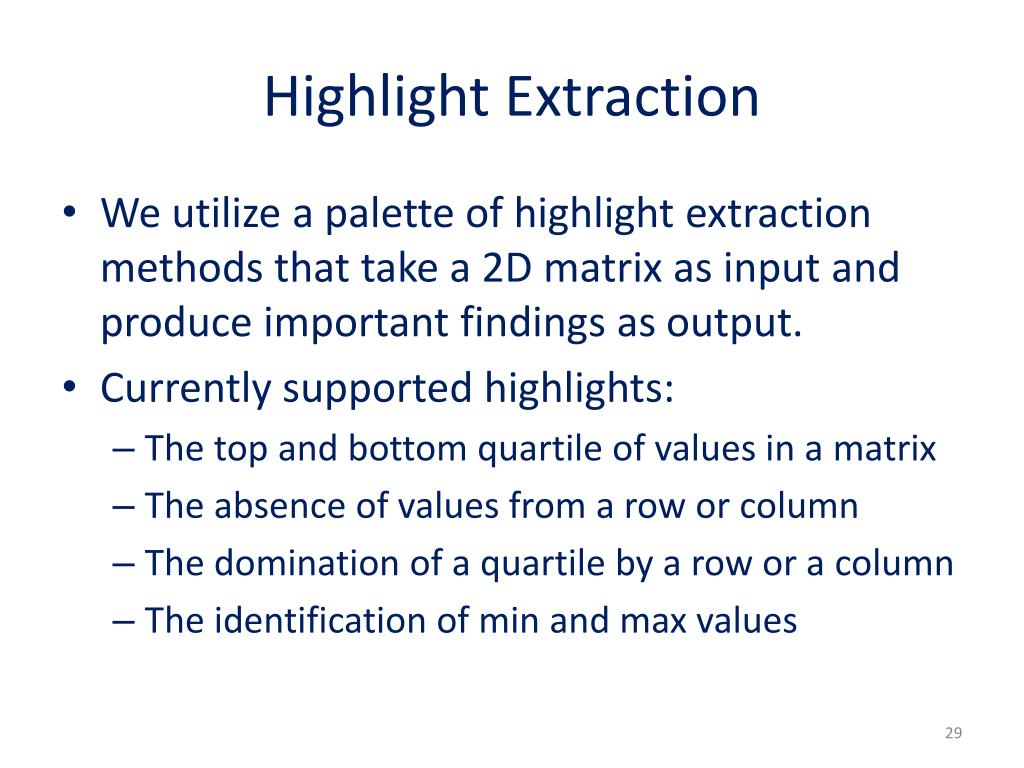 Highlight Extraction

• We utilize a palette of highlight extraction methods that take a 2D matrix as input and produce important findings as output.
• Currently supported highlights:
– The top and bottom quartile of values in a matrix
– The absence of values from a row or column
– The domination of a quartile by a row or a column
– The identification of min and max values

29